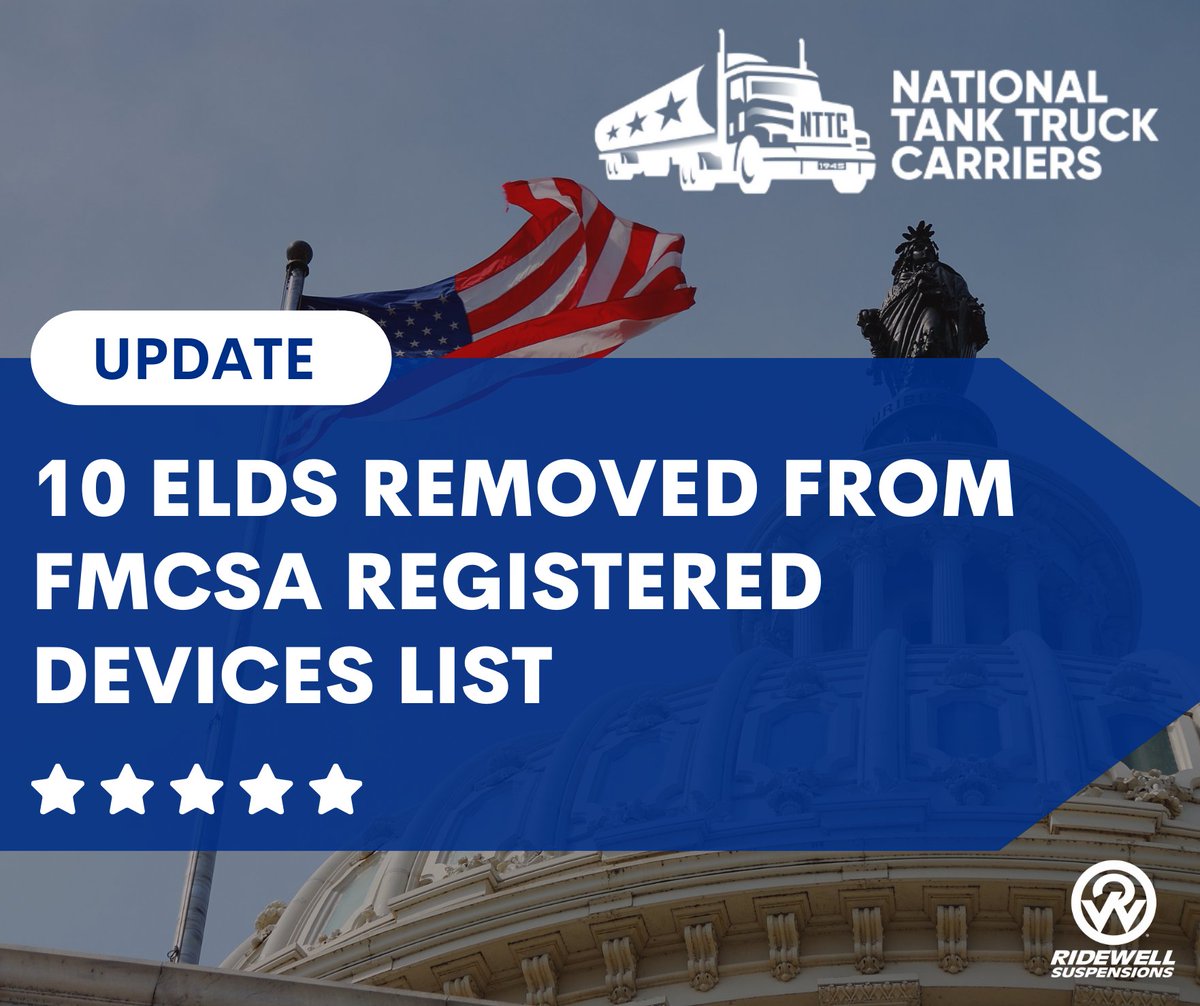 NTTC
1945
NATIONAL TANK TRUCK CARRIERS

UPDATE

10 ELDS REMOVED FROM FMCSA REGISTERED DEVICES LIST

RIDEWELL SUSPENSIONS